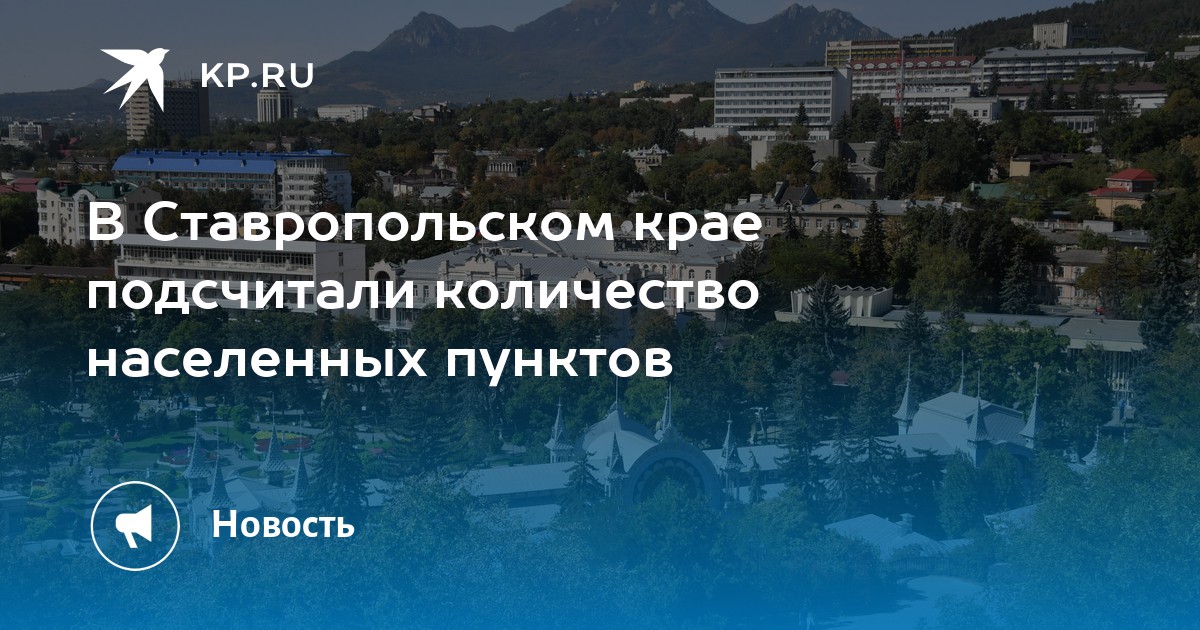 KP.RU

В Ставропольском крае подсчитали количество населенных пунктов

Новость